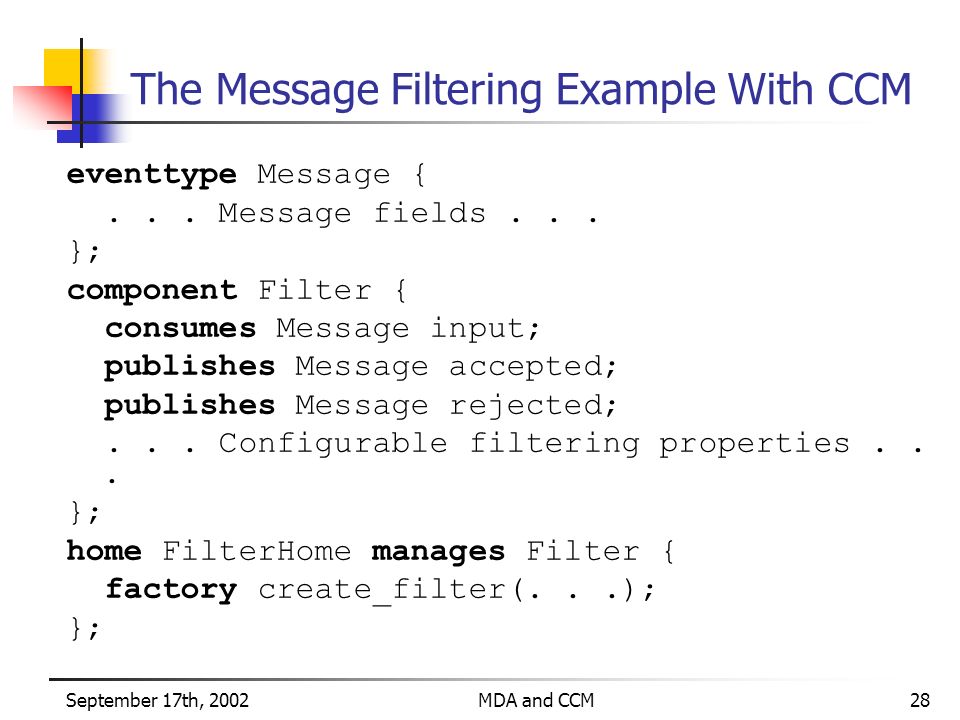 The Message Filtering Example With CCM

eventtype Message {
  . . . Message fields . . .
};
component Filter {
  consumes Message input;
  publishes Message accepted;
  publishes Message rejected;
  . . . Configurable filtering properties . . .
};
home FilterHome manages Filter {
  factory create_filter(. . .);
};

September 17th, 2002 MDA and CCM 28